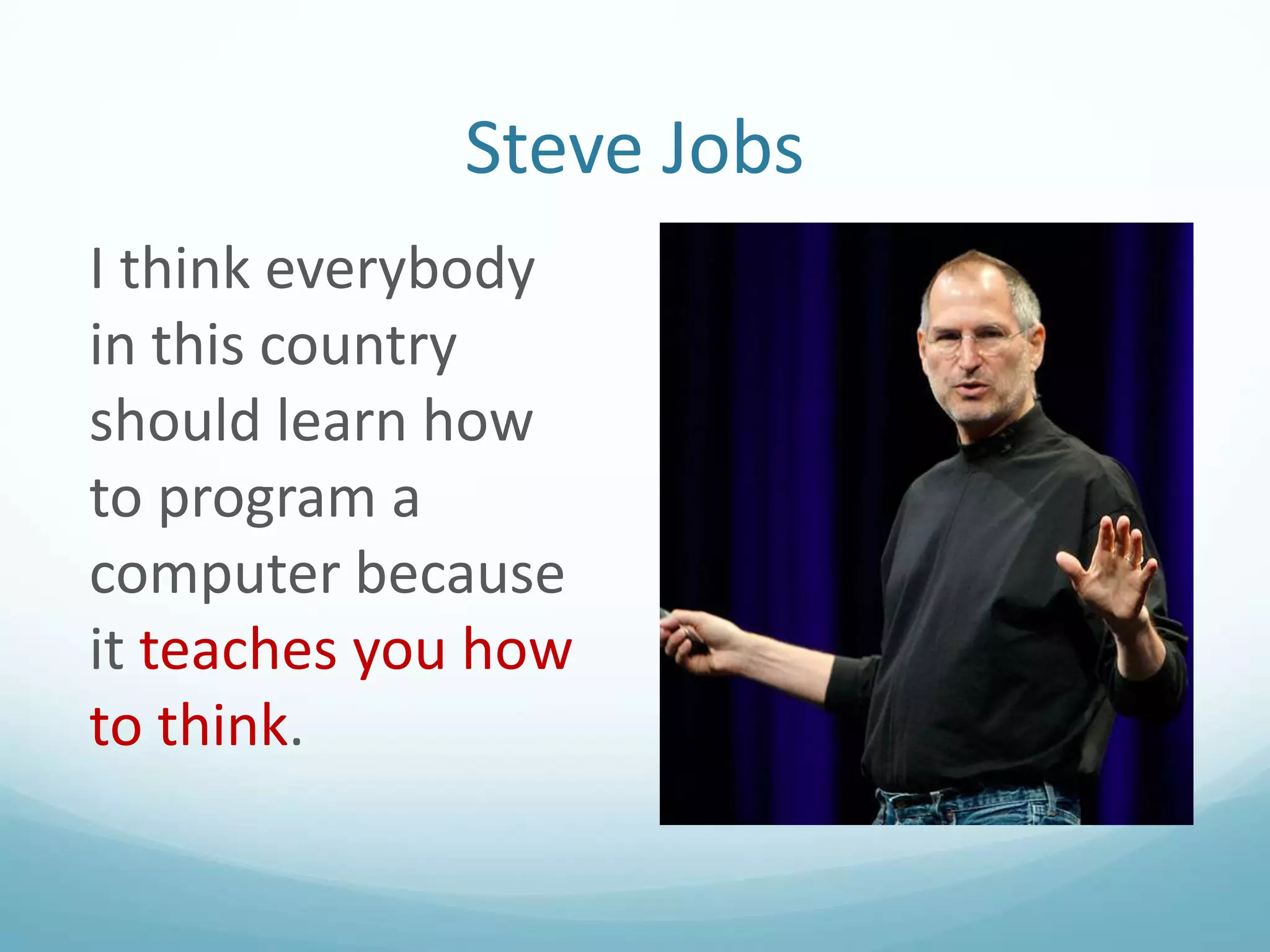 Steve Jobs

I think everybody in this country should learn how to program a computer because it teaches you how to think.